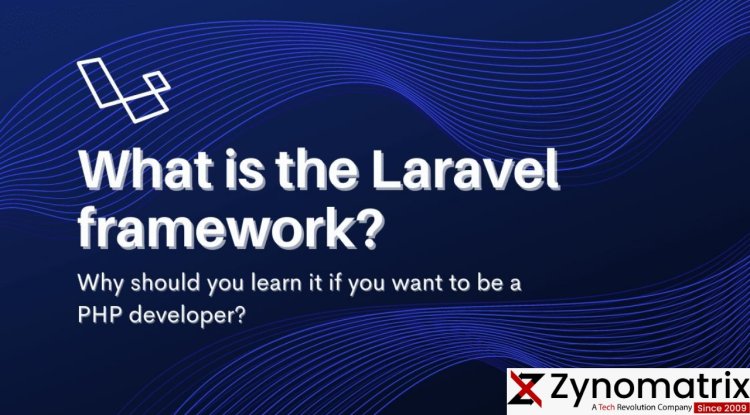 What is the Laravel framework?

Why should you learn it if you want to be a PHP developer?

Zynomatrix
A Tech Revolution Company Since 2009